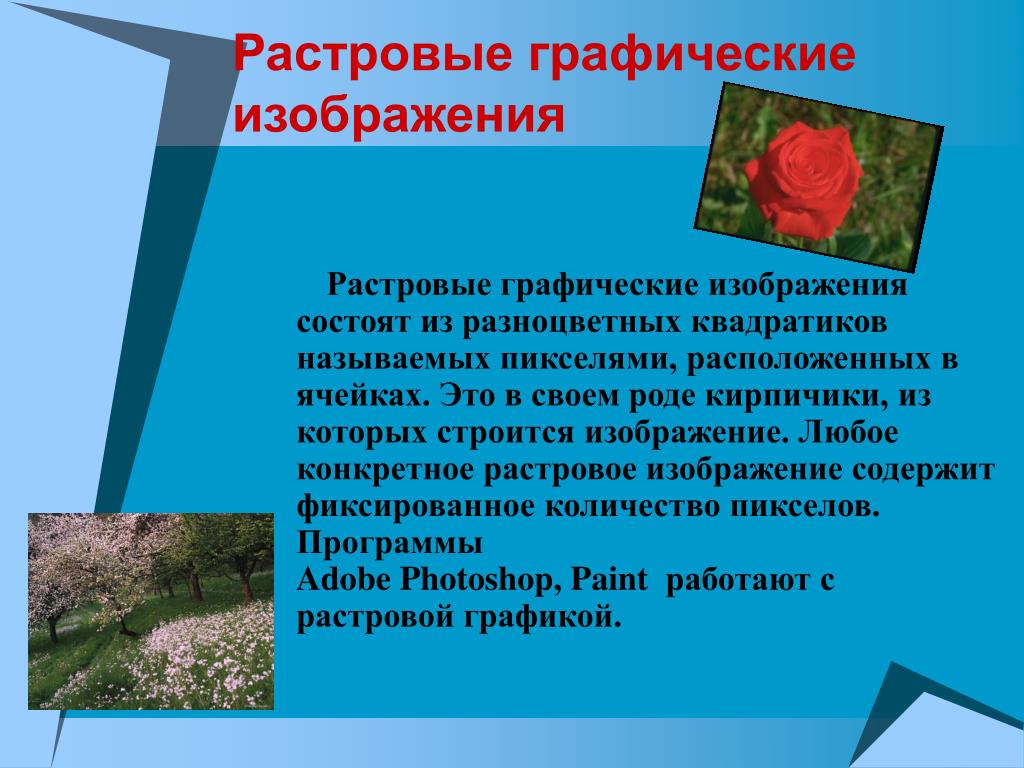 Растровые графические изображения

Растровые графические изображения состоят из разноцветных квадратиков называемых пикселями, расположенных в ячейках. Это в своем роде кирпичики, из которых строится изображение. Любое конкретное растровое изображение содержит фиксированное количество пикселов. Программы
Adobe Photoshop, Paint работают с растровой графикой.